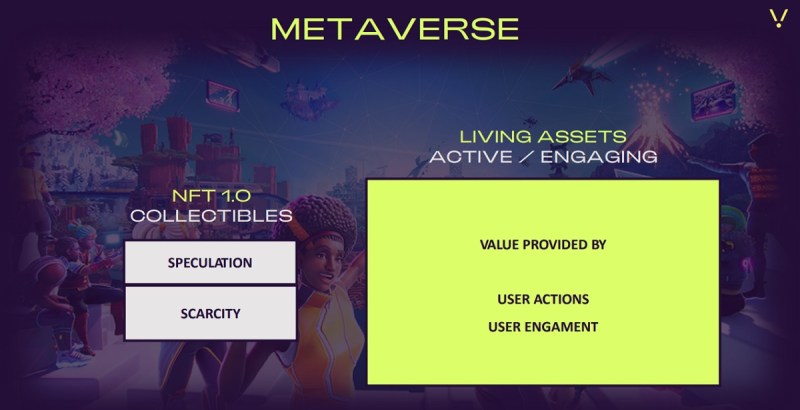 METAVERSE

NFT 1.0
COLLECTIBLES

SPECULATION

SCARCITY

LIVING ASSETS
ACTIVE / ENGAGING

VALUE PROVIDED BY

USER ACTIONS
USER ENGAMENT